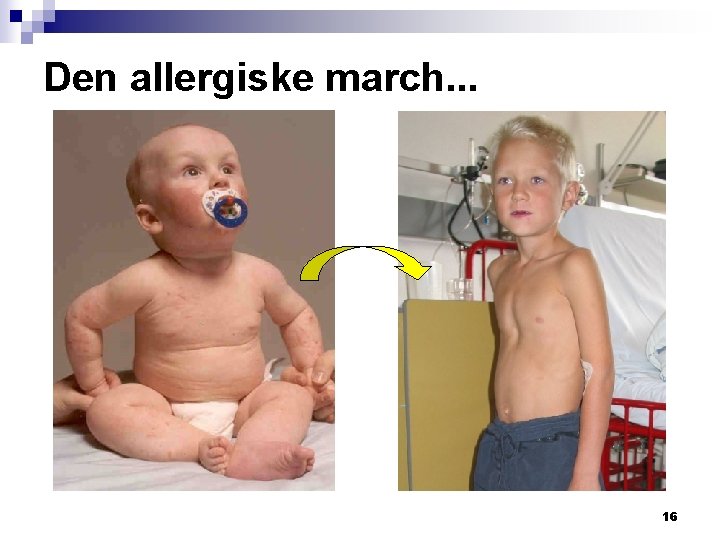 Den allergiske march...

16